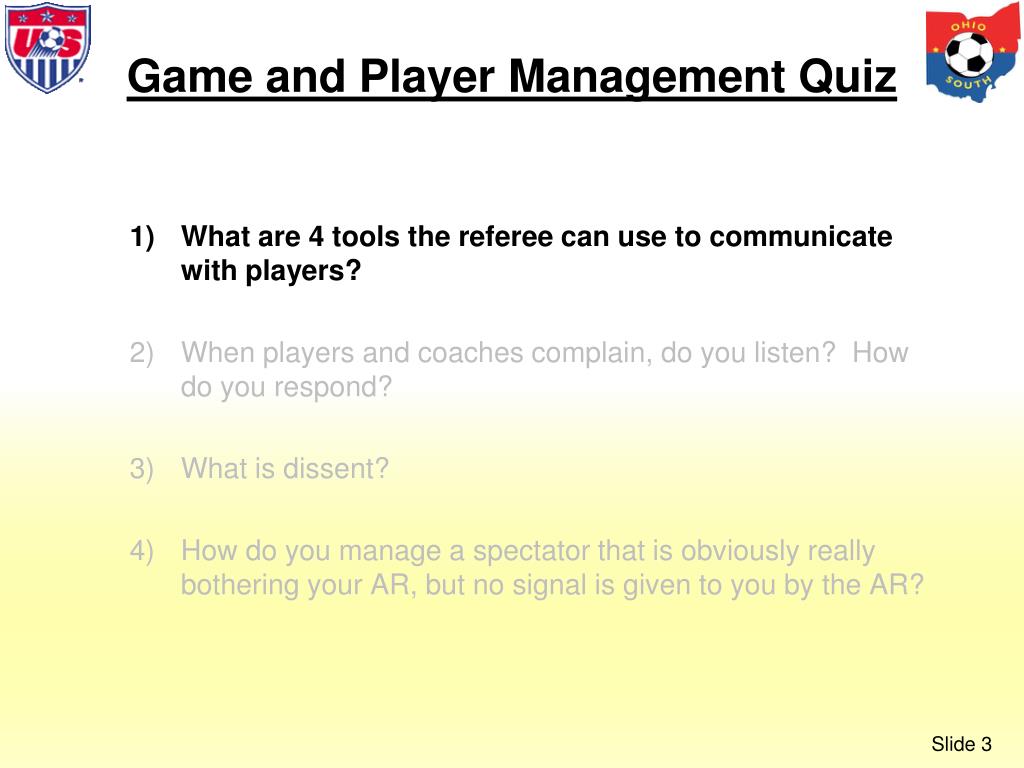 US

Game and Player Management Quiz

OHIO SOUTH

1) What are 4 tools the referee can use to communicate with players?

2) When players and coaches complain, do you listen? How do you respond?

3) What is dissent?

4) How do you manage a spectator that is obviously really bothering your AR, but no signal is given to you by the AR?

Slide 3